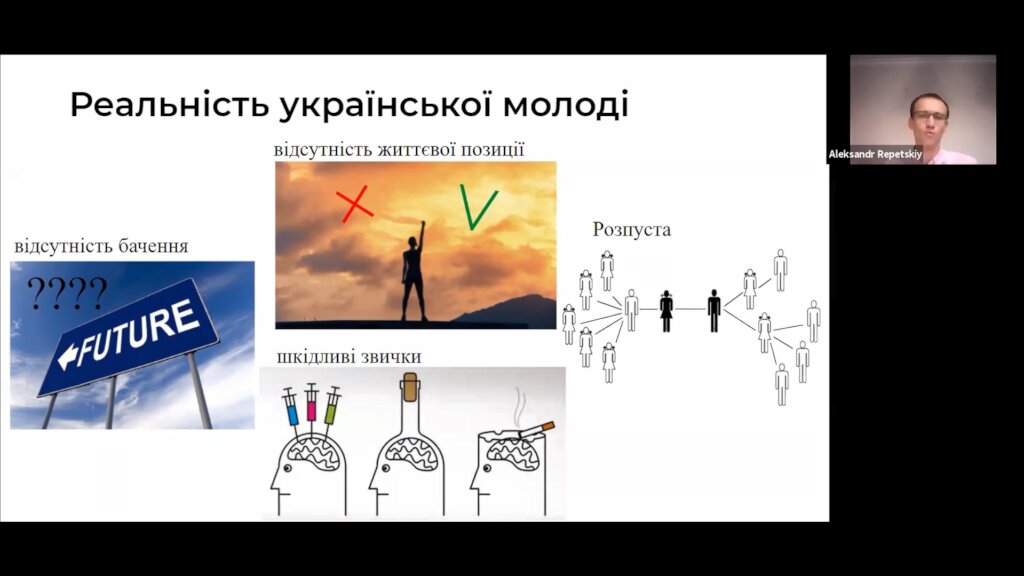 Реальність української молоді

відсутність життєвої позиції

відсутність бачення

????

FUTURE

Розпуста

шкідливі звички

Aleksandr Repetskiy